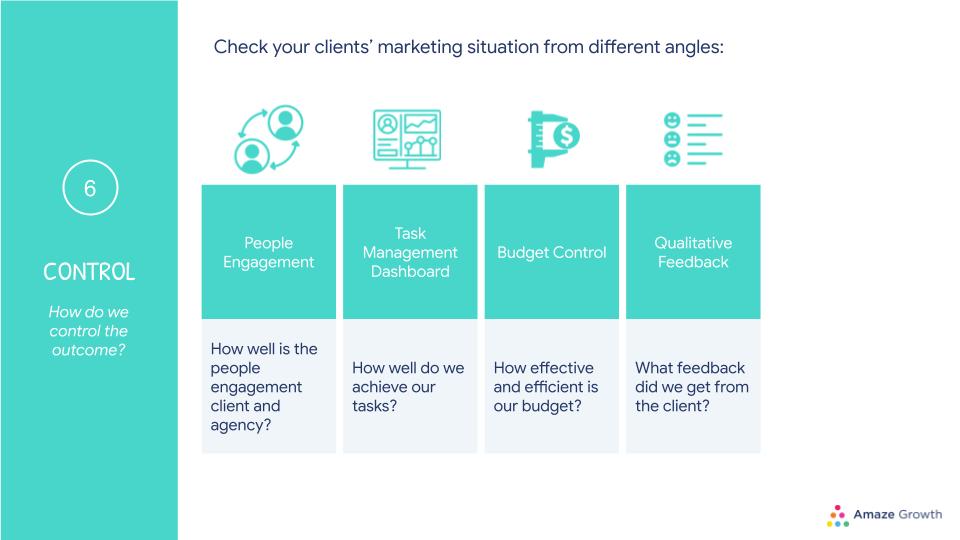 6

CONTROL

How do we control the outcome?

Check your clients' marketing situation from different angles:

| People Engagement | Task Management Dashboard | Budget Control | Qualitative Feedback |
|---|---|---|---|
| How well is the people engagement client and agency? | How well do we achieve our tasks? | How effective and efficient is our budget? | What feedback did we get from the client? |

Amaze Growth